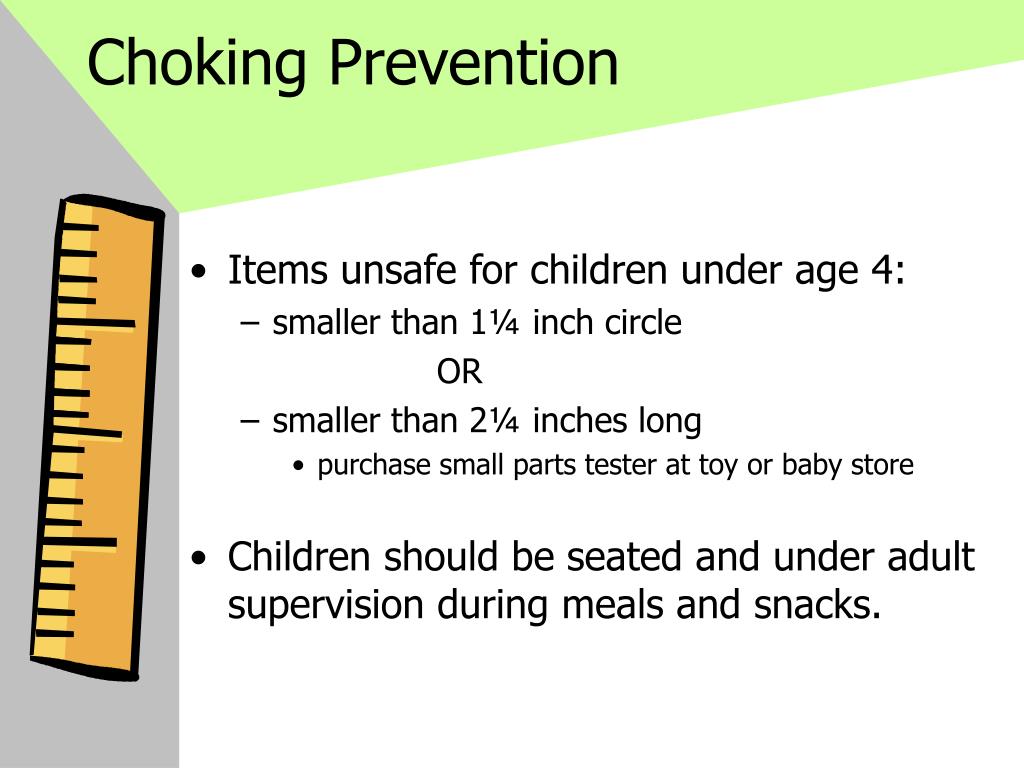 Choking Prevention

• Items unsafe for children under age 4:
– smaller than 1¼ inch circle
OR
– smaller than 2¼ inches long
• purchase small parts tester at toy or baby store

• Children should be seated and under adult supervision during meals and snacks.